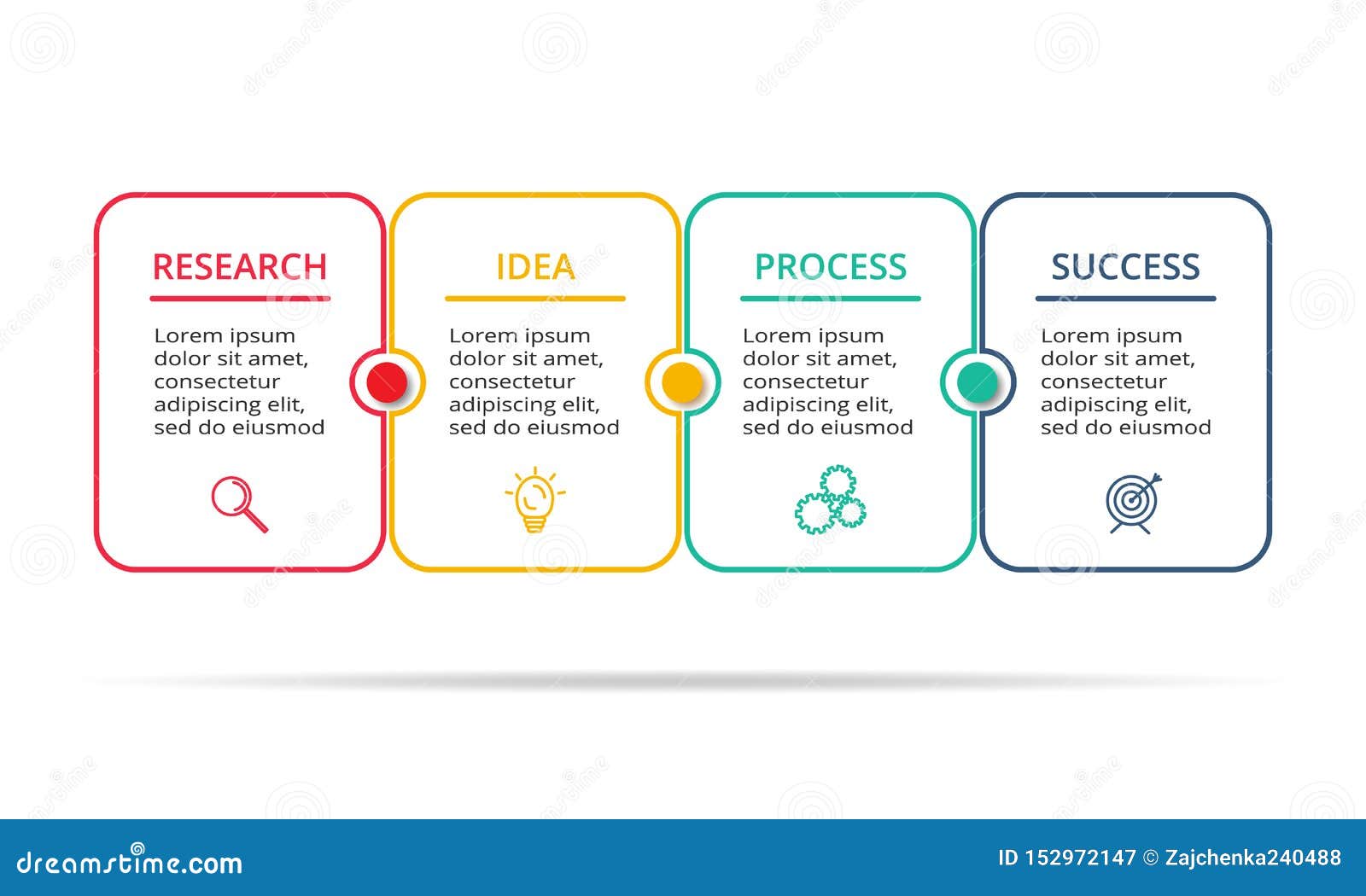 RESEARCH

Lorem ipsum dolor sit amet, consectetur adipiscing elit, sed do eiusmod

IDEA

Lorem ipsum dolor sit amet, consectetur adipiscing elit, sed do eiusmod

PROCESS

Lorem ipsum dolor sit amet, consectetur adipiscing elit, sed do eiusmod

SUCCESS

Lorem ipsum dolor sit amet, consectetur adipiscing elit, sed do eiusmod

dreamstime.com

ID 152972147 © Zajchenka240488